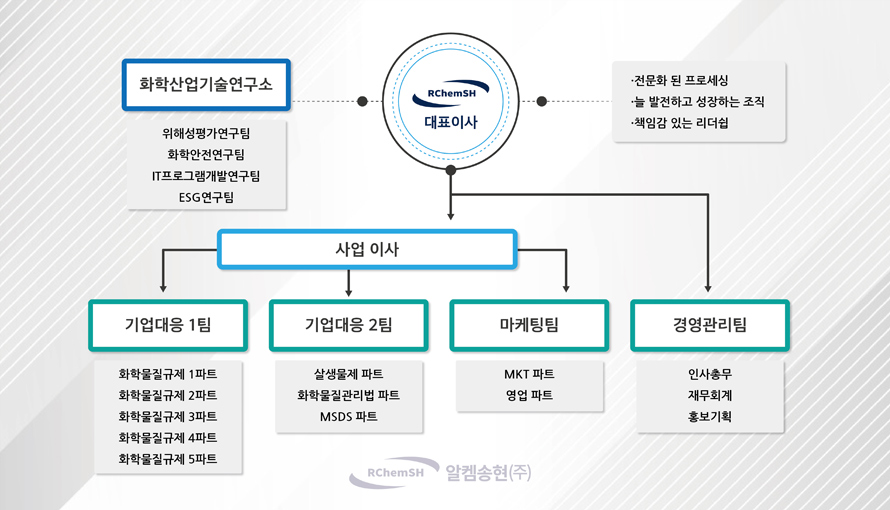 화학산업기술연구소

위해성평가연구팀
화학안전연구팀
IT프로그램개발연구팀
ESG연구팀

RChemSH
대표이사

·전문화 된 프로세싱
·늘 발전하고 성장하는 조직
·책임감 있는 리더쉽

사업 이사

기업대응 1팀

화학물질규제 1파트
화학물질규제 2파트
화학물질규제 3파트
화학물질규제 4파트
화학물질규제 5파트

기업대응 2팀

살생물제 파트
화학물질관리법 파트
MSDS 파트

마케팅팀

MKT 파트
영업 파트

경영관리팀

인사총무
재무회계
홍보기획

RChemSH 알켐송현(주)